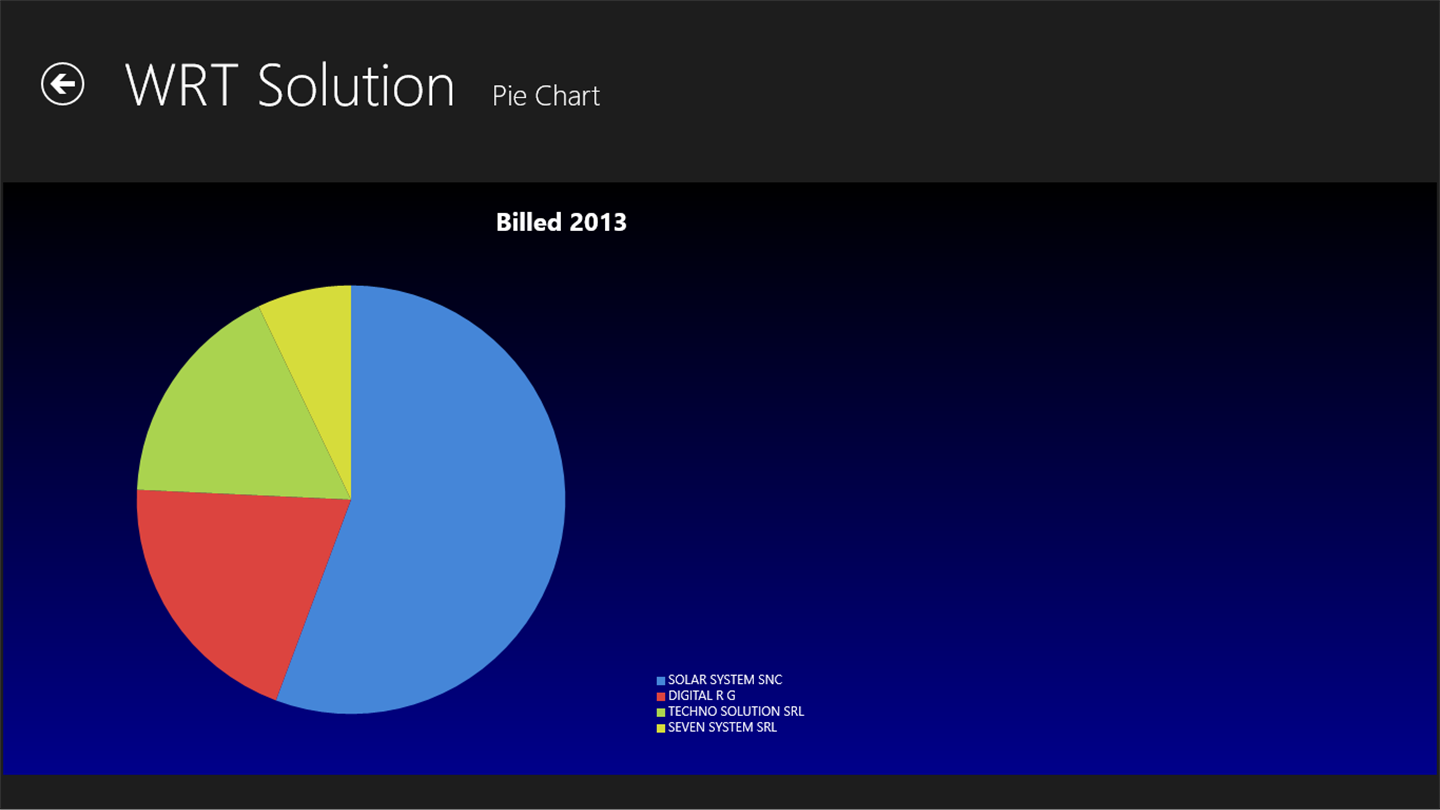 WRT Solution Pie Chart

Billed 2013

SOLAR SYSTEM SNC
DIGITAL R G
TECHNO SOLUTION SRL
SEVEN SYSTEM SRL